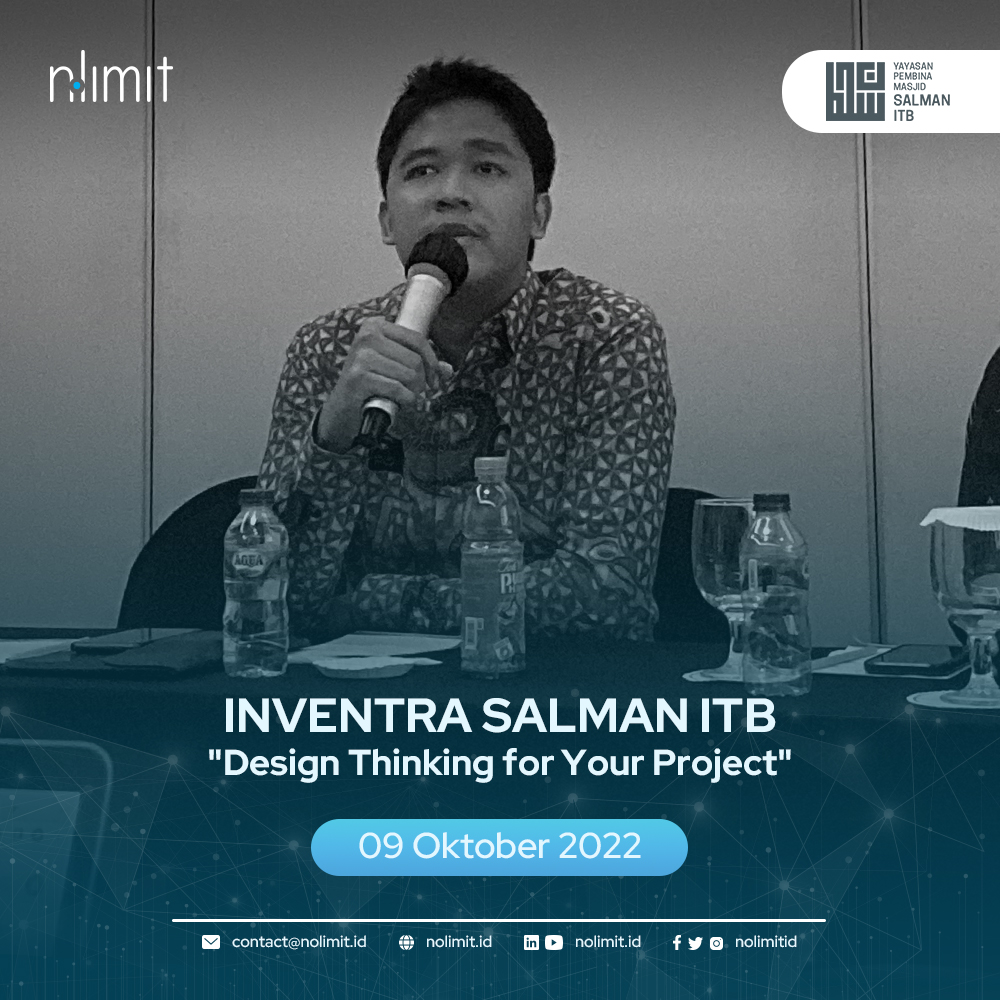 nolimit

YAYASAN PEMBINA MASJID SALMAN ITB

INVENTRA SALMAN ITB
"Design Thinking for Your Project"

09 Oktober 2022

contact@nolimit.id nolimit.id nolimit.id nolimitid